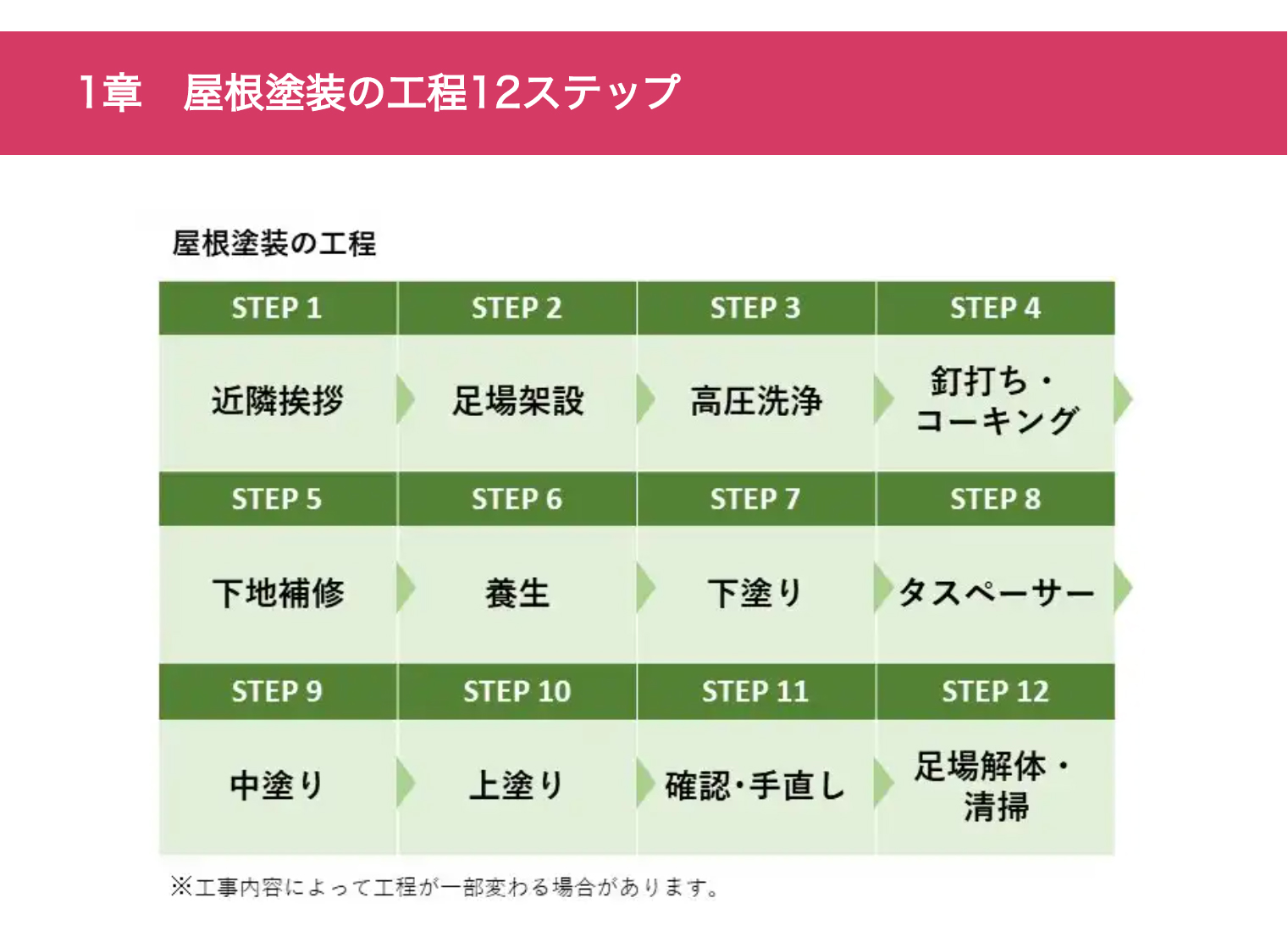 1章　屋根塗装の工程12ステップ

屋根塗装の工程

| STEP 1 | STEP 2 | STEP 3 | STEP 4 |
|---|---|---|---|
| 近隣挨拶 | 足場架設 | 高圧洗浄 | 釘打ち・コーキング |
| STEP 5 | STEP 6 | STEP 7 | STEP 8 |
| 下地補修 | 養生 | 下塗り | タスペーサー |
| STEP 9 | STEP 10 | STEP 11 | STEP 12 |
| 中塗り | 上塗り | 確認･手直し | 足場解体・清掃 |

※工事内容によって工程が一部変わる場合があります。